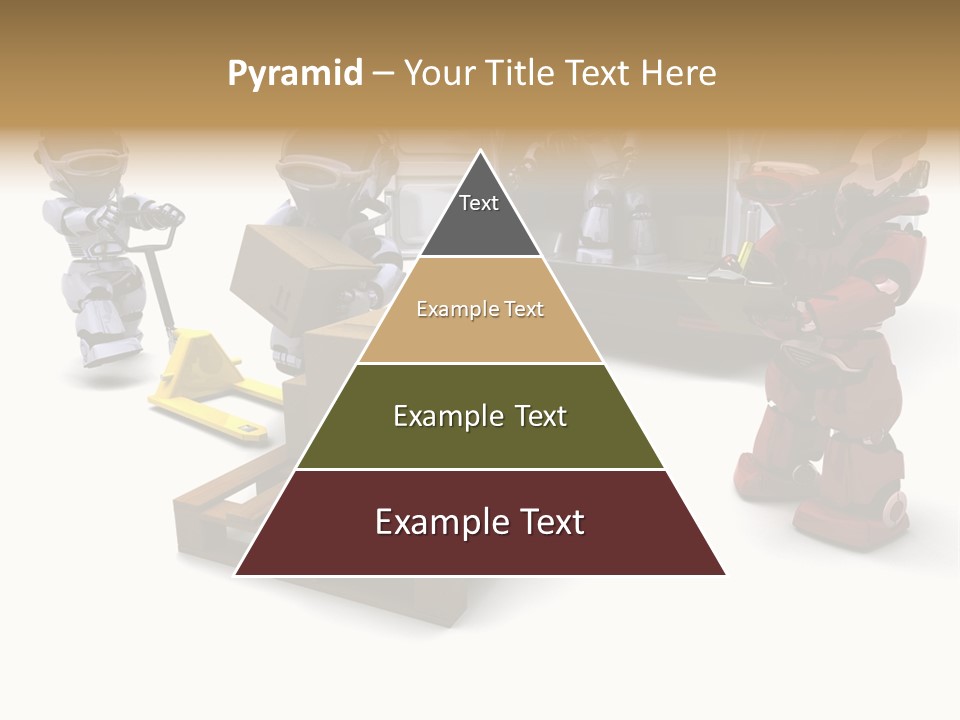 Pyramid – Your Title Text Here

Text

Example Text

Example Text

Example Text